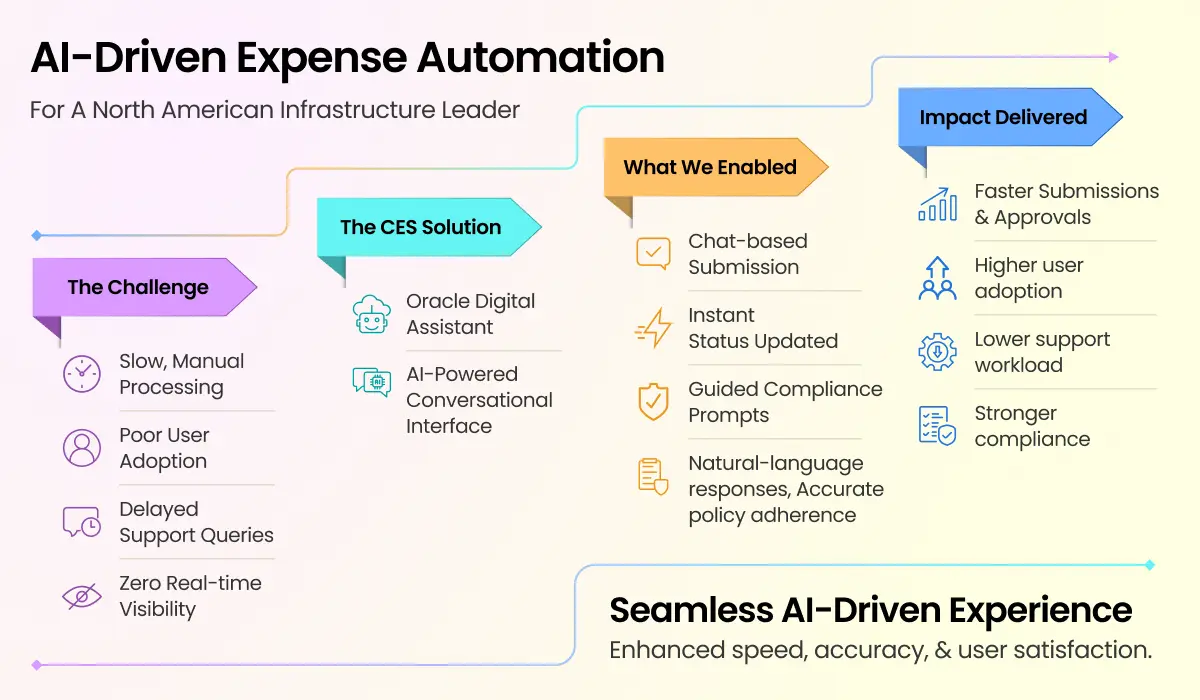 AI-Driven Expense Automation

For A North American Infrastructure Leader

The Challenge

Slow, Manual Processing

Poor User Adoption

Delayed Support Queries

Zero Real-time Visibility

The CES Solution

Oracle Digital Assistant

AI-Powered Conversational Interface

What We Enabled

Chat-based Submission

Instant Status Updated

Guided Compliance Prompts

Natural-language responses, Accurate policy adherence

Impact Delivered

Faster Submissions & Approvals

Higher user adoption

Lower support workload

Stronger compliance

Seamless AI-Driven Experience

Enhanced speed, accuracy, & user satisfaction.